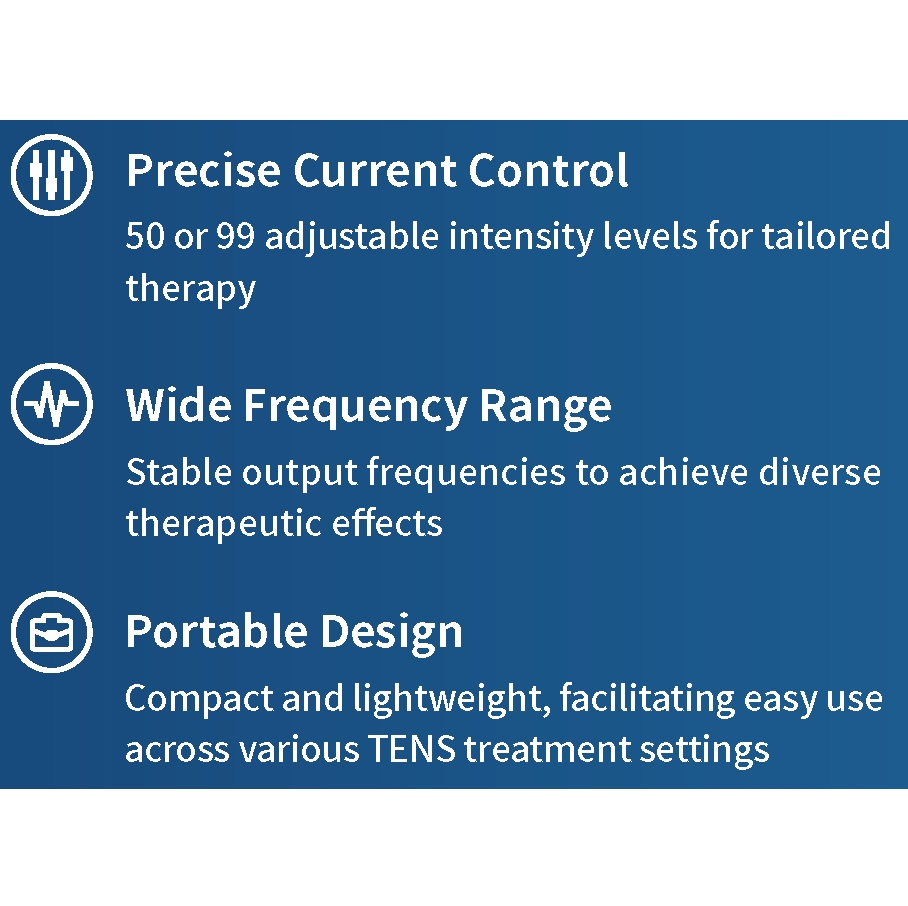 Precise Current Control
50 or 99 adjustable intensity levels for tailored therapy

Wide Frequency Range
Stable output frequencies to achieve diverse therapeutic effects

Portable Design
Compact and lightweight, facilitating easy use across various TENS treatment settings